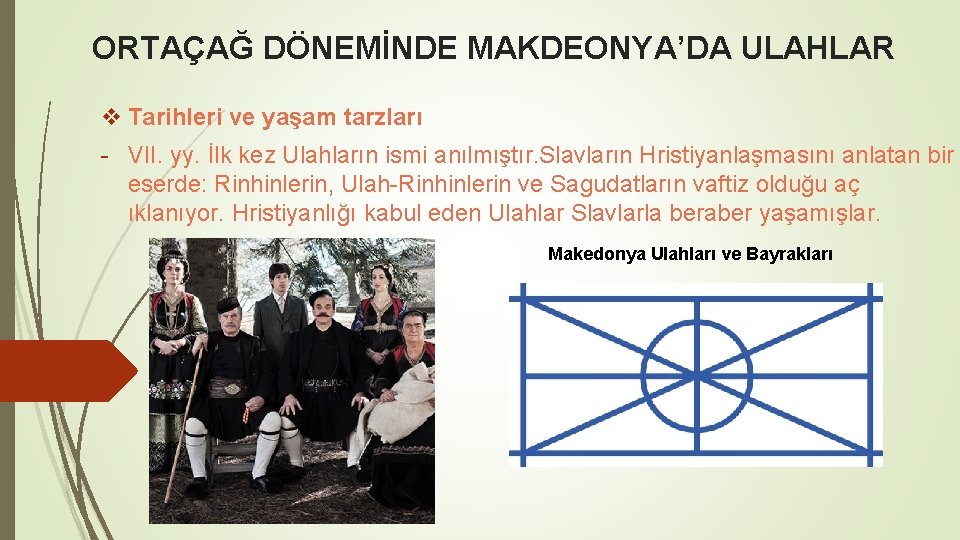 ORTAÇAĞ DÖNEMİNDE MAKDEONYA'DA ULAHLAR

❖ Tarihleri ve yaşam tarzları

- VII. yy. İlk kez Ulahların ismi anılmıştır.Slavların Hristiyanlaşmasını anlatan bir eserde: Rinhinlerin, Ulah-Rinhinlerin ve Sagudatların vaftiz olduğu aç ıklanıyor. Hristiyanlığı kabul eden Ulahlar Slavlarla beraber yaşamışlar.

Makedonya Ulahları ve Bayrakları